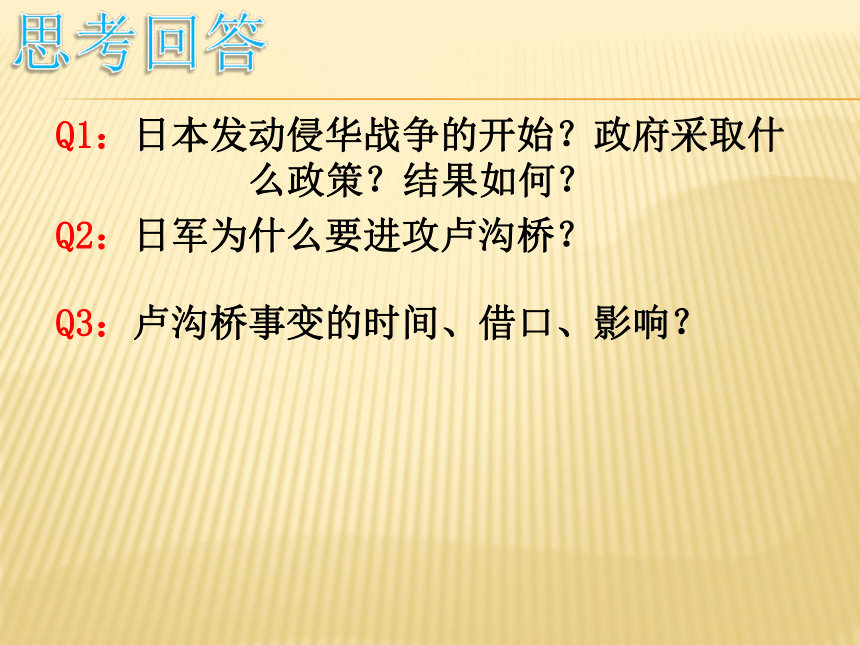 思考回答

Q1：日本发动侵华战争的开始？政府采取什么政策？结果如何？

Q2：日军为什么要进攻卢沟桥？

Q3：卢沟桥事变的时间、借口、影响？